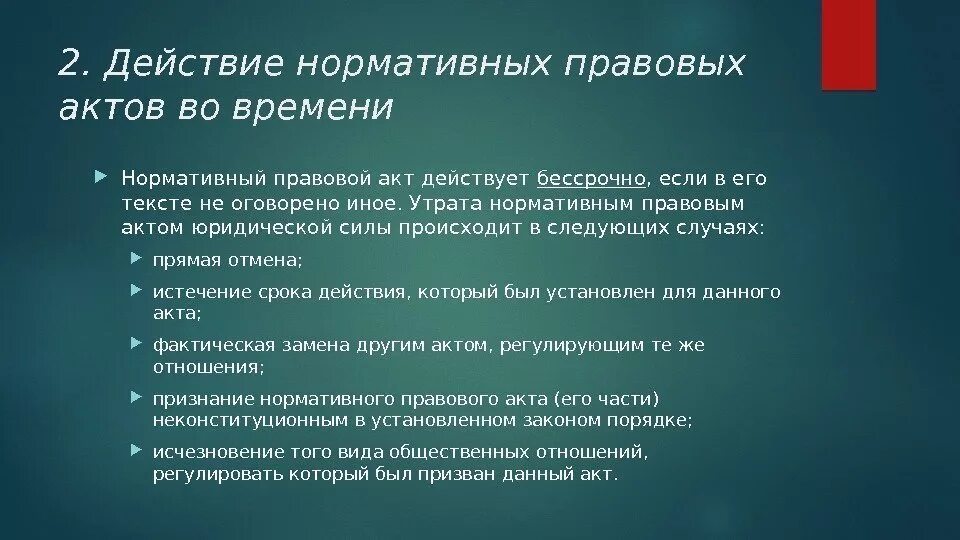 2. Действие нормативных правовых актов во времени

Нормативный правовой акт действует бессрочно, если в его тексте не оговорено иное. Утрата нормативным правовым актом юридической силы происходит в следующих случаях:

прямая отмена;

истечение срока действия, который был установлен для данного акта;

фактическая замена другим актом, регулирующим те же отношения;

признание нормативного правового акта (его части) неконституционным в установленном законом порядке;

исчезновение того вида общественных отношений, регулировать который был призван данный акт.